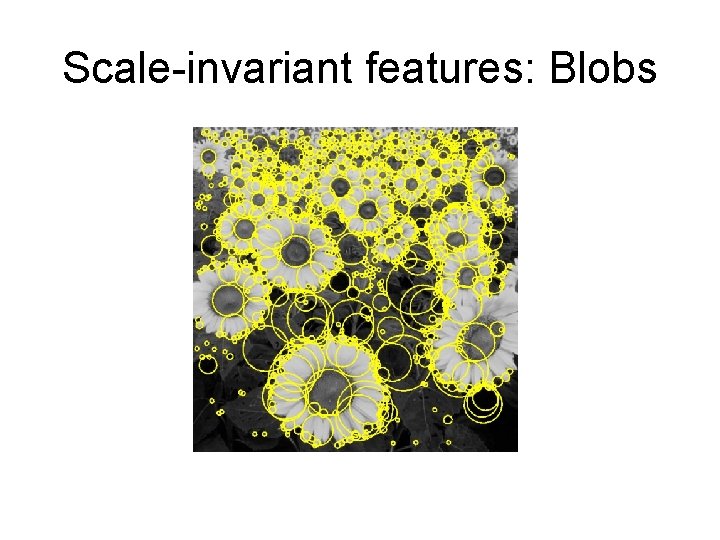 Scale-invariant features: Blobs